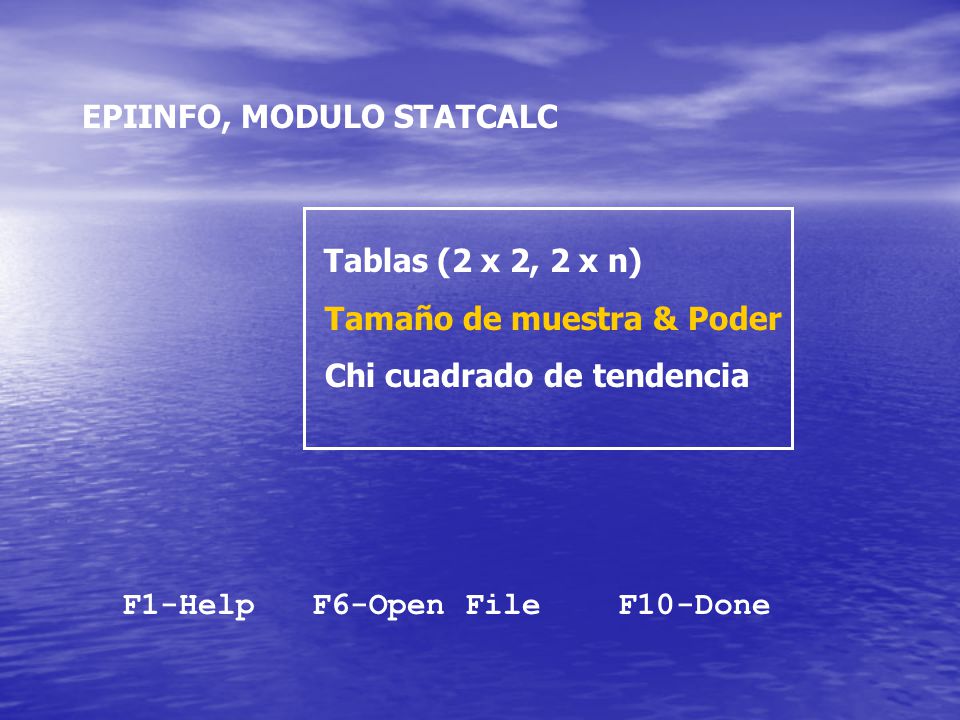 EPIINFO, MODULO STATCALC

Tablas (2 x 2, 2 x n)

Tamaño de muestra & Poder

Chi cuadrado de tendencia

F1-Help F6-Open File F10-Done